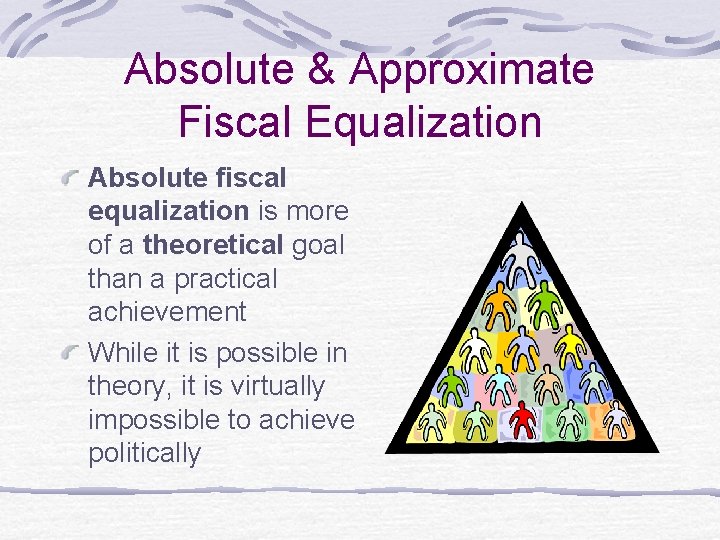 Absolute & Approximate Fiscal Equalization

Absolute fiscal equalization is more of a theoretical goal than a practical achievement

While it is possible in theory, it is virtually impossible to achieve politically